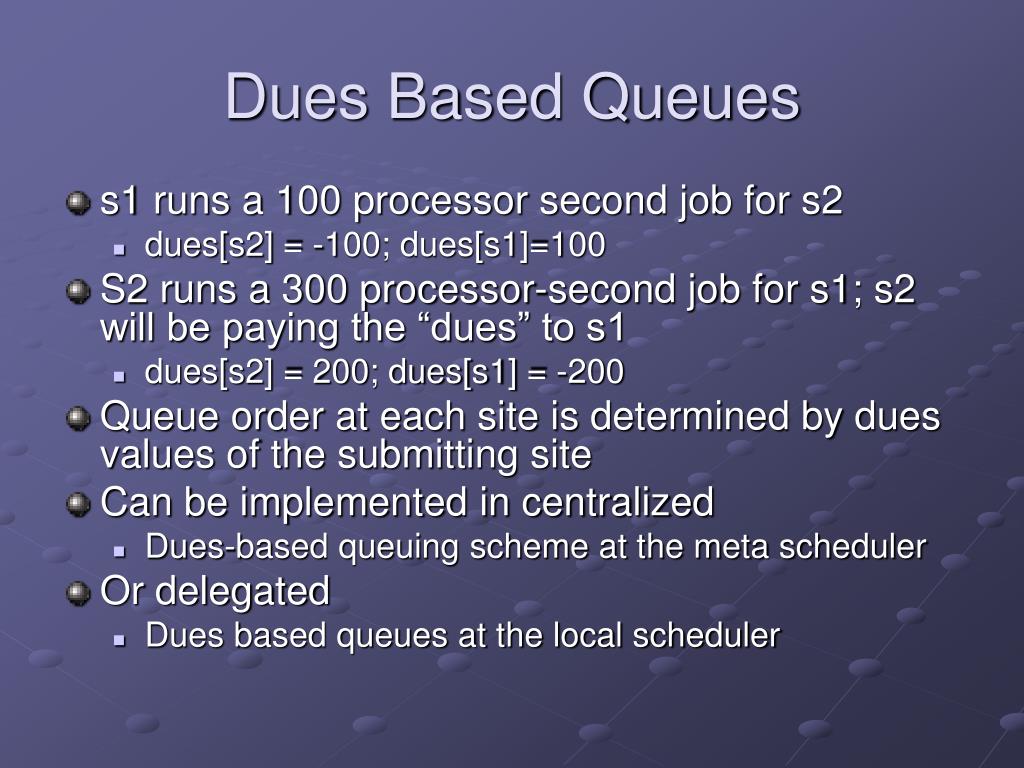 Dues Based Queues

s1 runs a 100 processor second job for s2

dues[s2] = -100; dues[s1]=100

S2 runs a 300 processor-second job for s1; s2 will be paying the “dues” to s1

dues[s2] = 200; dues[s1] = -200

Queue order at each site is determined by dues values of the submitting site

Can be implemented in centralized

Dues-based queuing scheme at the meta scheduler

Or delegated

Dues based queues at the local scheduler